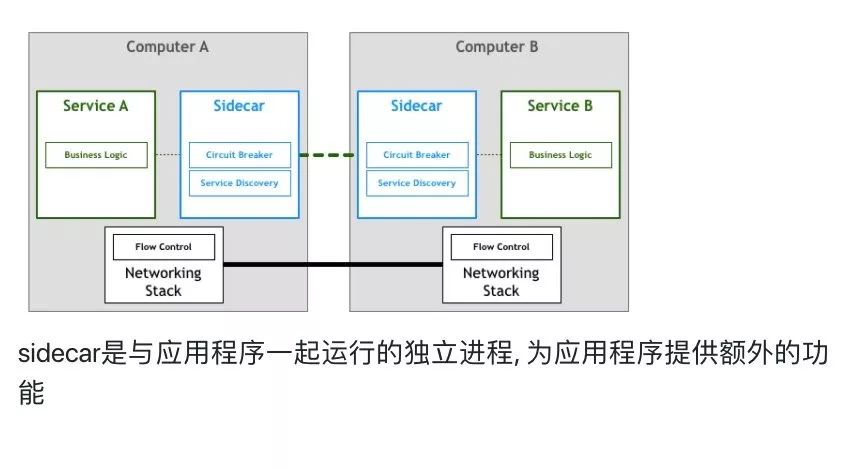 Computer A

Service A

Business Logic

Sidecar

Circuit Breaker

Service Discovery

Flow Control

Networking Stack

Computer B

Sidecar

Circuit Breaker

Service Discovery

Service B

Business Logic

Flow Control

Networking Stack

sidecar是与应用程序一起运行的独立进程, 为应用程序提供额外的功能